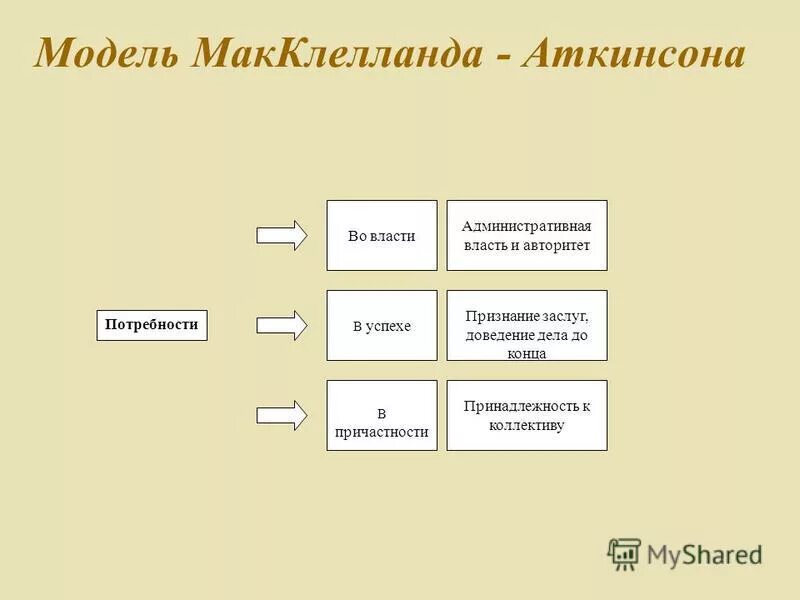 Модель МакКлелланда - Аткинсона

Потребности

Во власти

Административная власть и авторитет

В успехе

Признание заслуг, доведение дела до конца

В причастности

Принадлежность к коллективу

MyShared